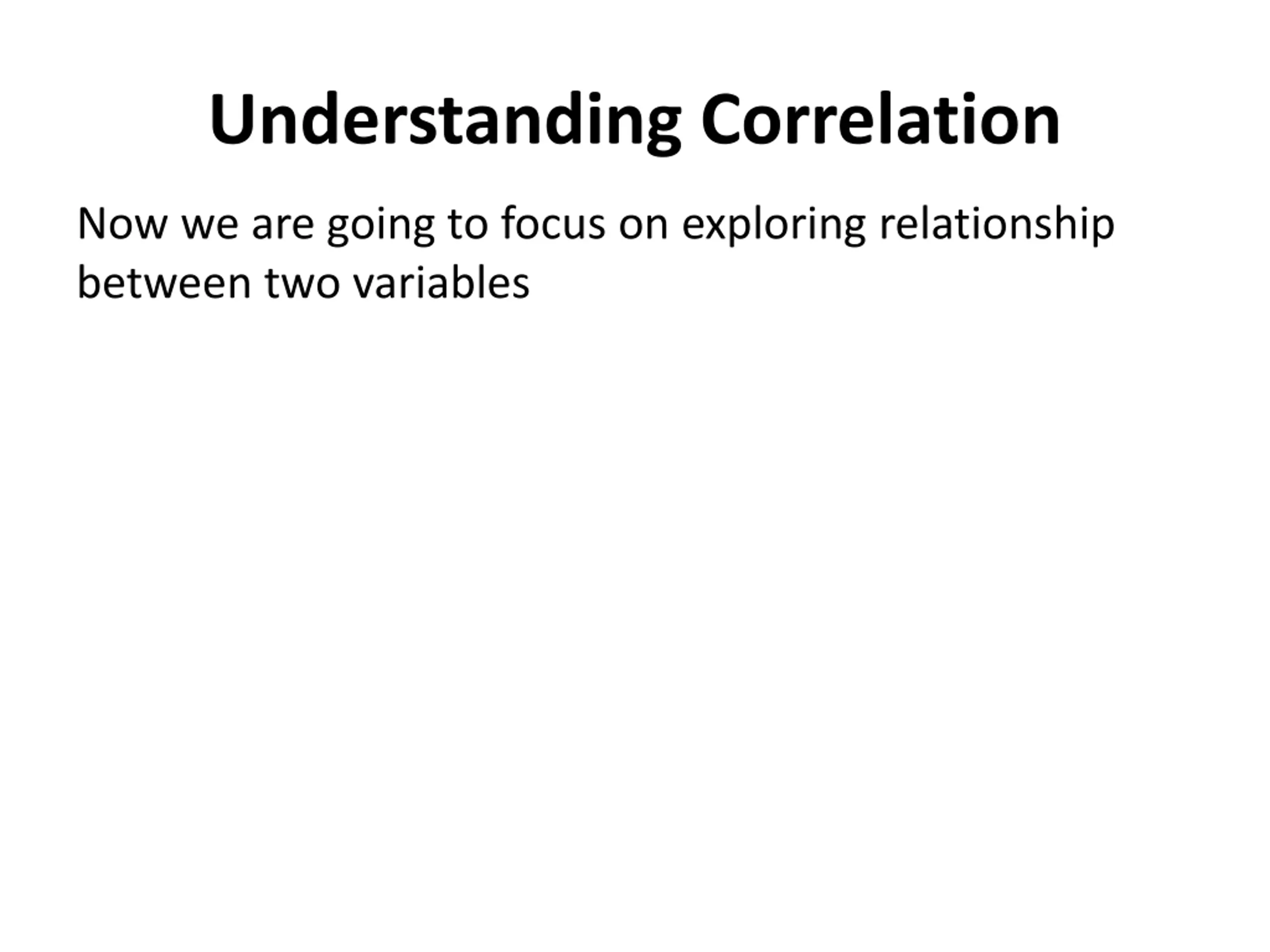 Understanding Correlation

Now we are going to focus on exploring relationship between two variables